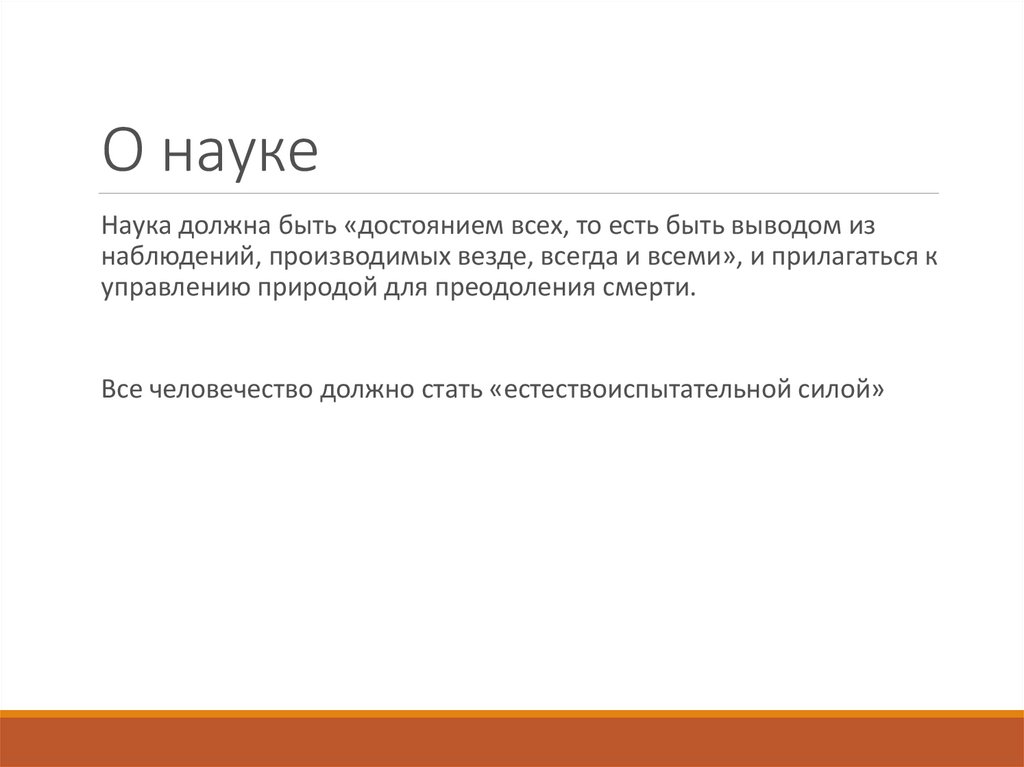 О науке

Наука должна быть «достоянием всех, то есть быть выводом из наблюдений, производимых везде, всегда и всеми», и прилагаться к управлению природой для преодоления смерти.

Все человечество должно стать «естествоиспытательной силой»